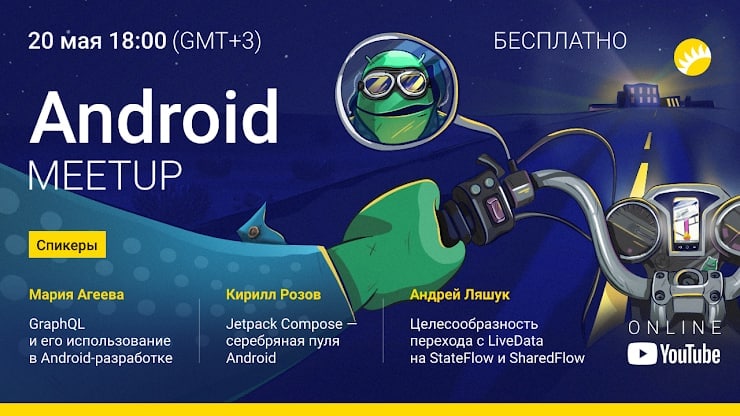 20 мая 18:00 (GMT+3)

БЕСПЛАТНО

Android
MEETUP

Спикеры

Мария Агеева

GraphQL и его использование в Android-разработке

Кирилл Розов

Jetpack Compose — серебряная пуля Android

Андрей Ляшук

Целесообразность перехода с LiveData на StateFlow и SharedFlow

ONLINE
YouTube